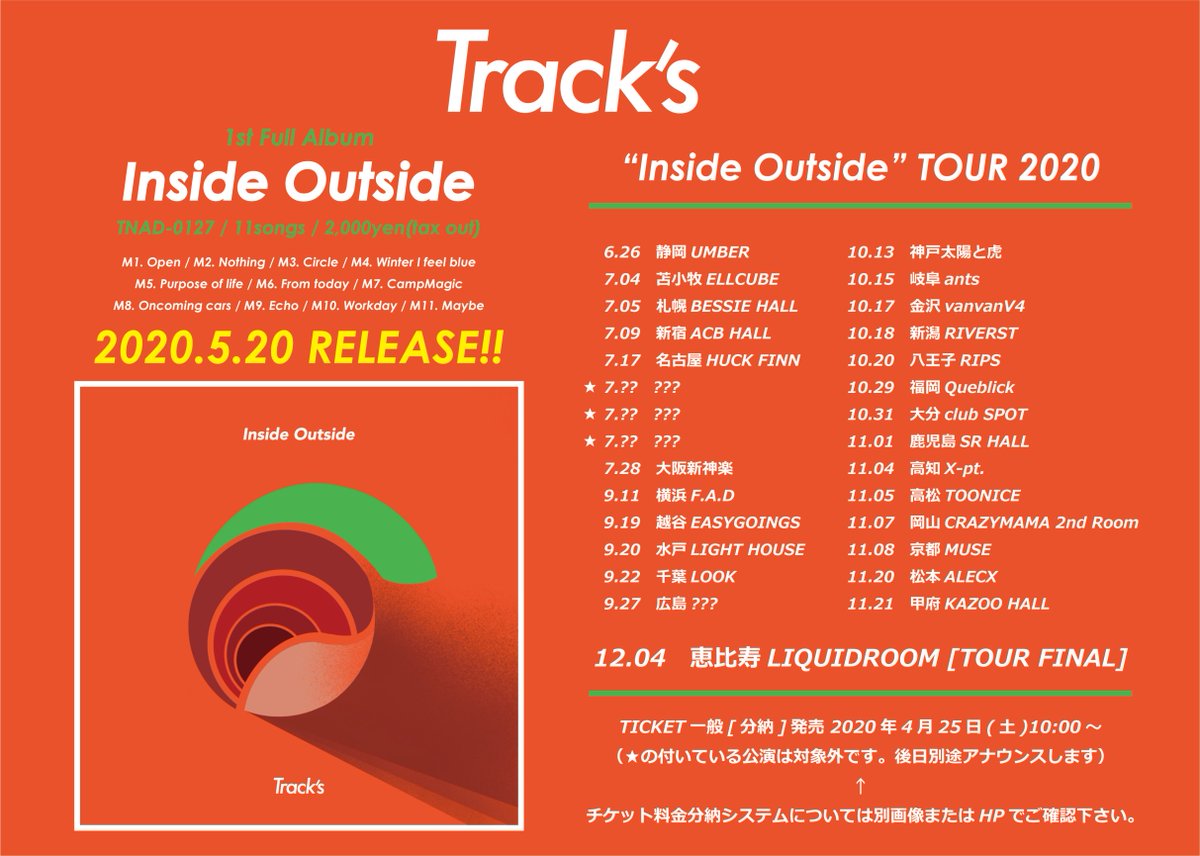 Track's

1st Full Album
Inside Outside
TNAD-0127 / 11songs / 2,000yen(tax out)

M1. Open / M2. Nothing / M3. Circle / M4. Winter I feel blue
M5. Purpose of life / M6. From today / M7. CampMagic
M8. Oncoming cars / M9. Echo / M10. Workday / M11. Maybe

2020.5.20 RELEASE!!

Inside Outside

Track's

"Inside Outside" TOUR 2020

6.26 静岡 UMBER
7.04 苫小牧 ELLCUBE
7.05 札幌 BESSIE HALL
7.09 新宿 ACB HALL
7.17 名古屋 HUCK FINN
★ 7.?? ???
★ 7.?? ???
★ 7.?? ???
7.28 大阪新神楽
9.11 横浜 F.A.D
9.19 越谷 EASYGOINGS
9.20 水戸 LIGHT HOUSE
9.22 千葉 LOOK
9.27 広島 ???

10.13 神戸太陽と虎
10.15 岐阜 ants
10.17 金沢 vanvanV4
10.18 新潟 RIVERST
10.20 八王子 RIPS
10.29 福岡 Queblick
10.31 大分 club SPOT
11.01 鹿児島 SR HALL
11.04 高知 X-pt.
11.05 高松 TOONICE
11.07 岡山 CRAZYMAMA 2nd Room
11.08 京都 MUSE
11.20 松本 ALECX
11.21 甲府 KAZOO HALL

12.04 恵比寿 LIQUIDROOM [TOUR FINAL]

TICKET 一般 [ 分納 ] 発売 2020 年 4 月 25 日 ( 土 )10:00 ～
（★の付いている公演は対象外です。後日別途アナウンスします）
↑
チケット料金分納システムについては別画像または HP でご確認下さい。